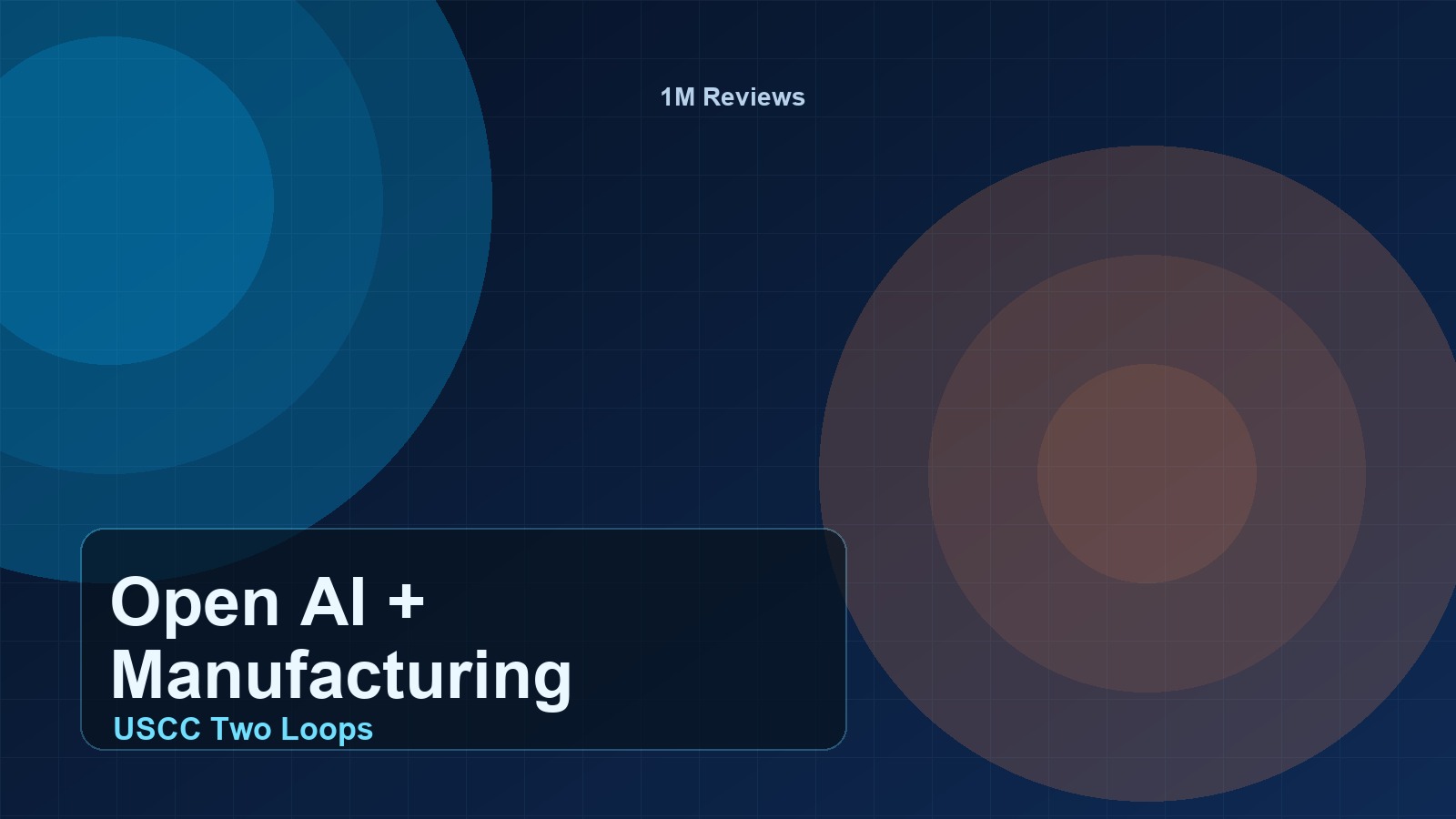 1M Reviews

Open AI + Manufacturing

USCC Two Loops